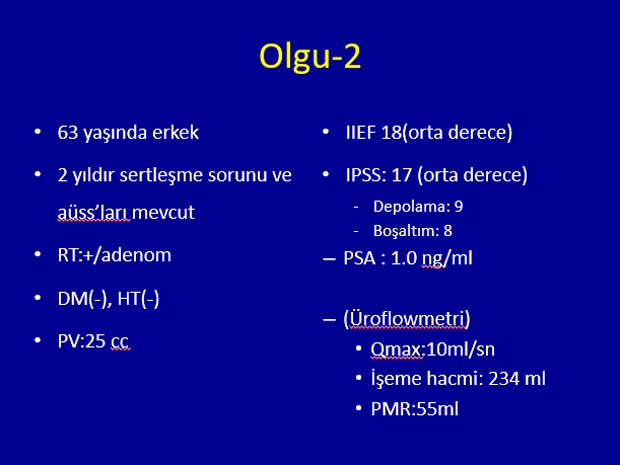 Olgu-2

• 63 yaşında erkek
• 2 yıldır sertleşme sorunu ve aüss'ları mevcut
• RT:+/adenom
• DM(-), HT(-)
• PV:25 cc

• IIEF 18(orta derece)
• IPSS: 17 (orta derece)
- Depolama: 9
- Boşaltım: 8
– PSA : 1.0 ng/ml

– (Üroflowmetri)
• Qmax:10ml/sn
• İşeme hacmi: 234 ml
• PMR:55ml